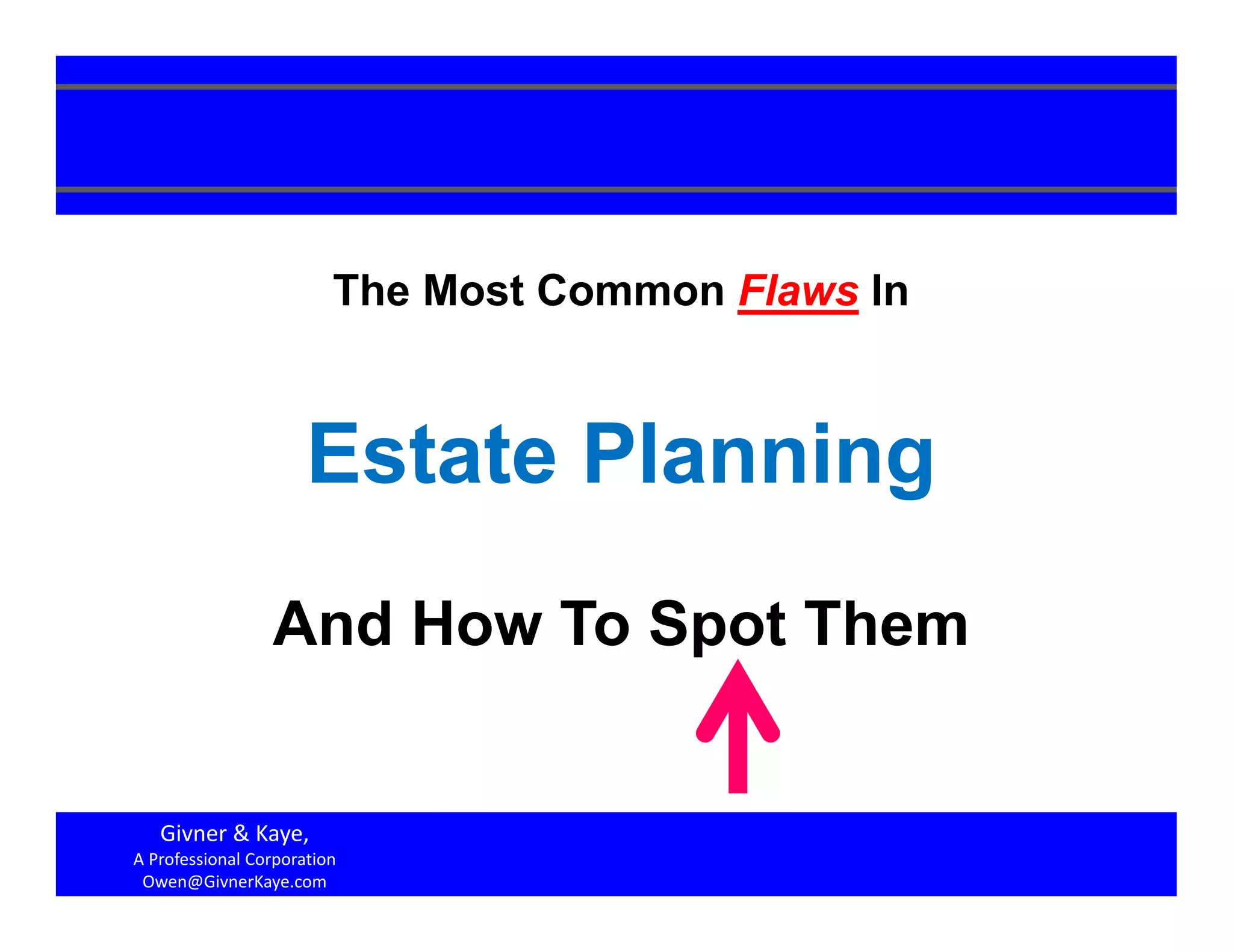 The Most Common Flaws In

Estate Planning

And How To Spot Them

Givner & Kaye,
A Professional Corporation
Owen@GivnerKaye.com